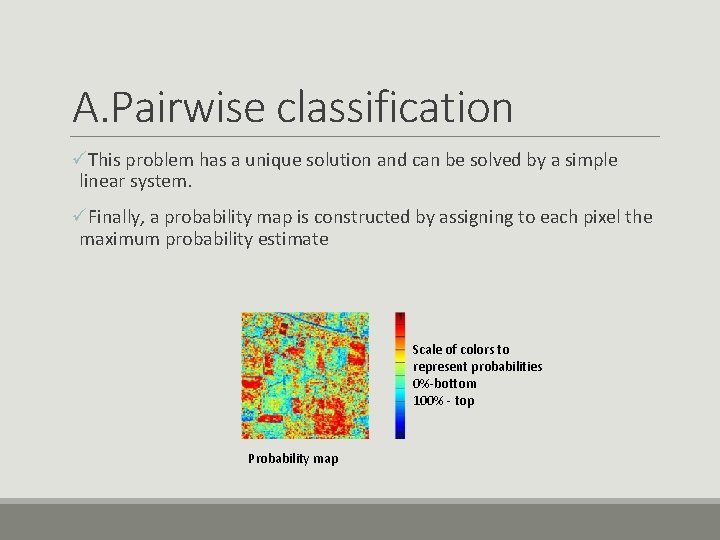 A.Pairwise classification

✓This problem has a unique solution and can be solved by a simple linear system.

✓Finally, a probability map is constructed by assigning to each pixel the maximum probability estimate

Scale of colors to represent probabilities
0%-bottom
100% - top

Probability map